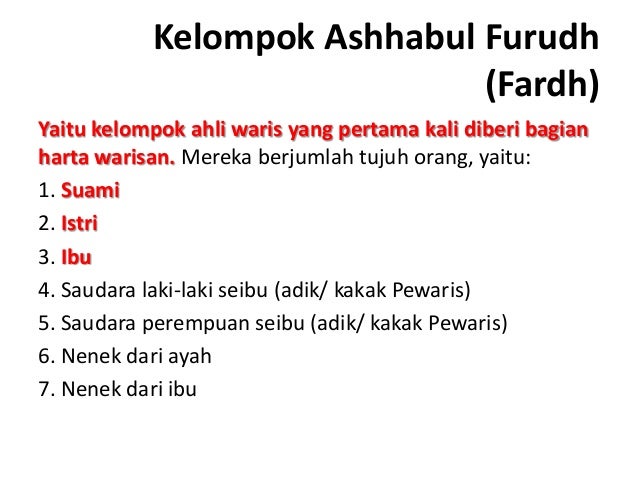 Kelompok Ashhabul Furudh (Fardh)

Yaitu kelompok ahli waris yang pertama kali diberi bagian harta warisan. Mereka berjumlah tujuh orang, yaitu:

1. Suami
2. Istri
3. Ibu
4. Saudara laki-laki seibu (adik/ kakak Pewaris)
5. Saudara perempuan seibu (adik/ kakak Pewaris)
6. Nenek dari ayah
7. Nenek dari ibu